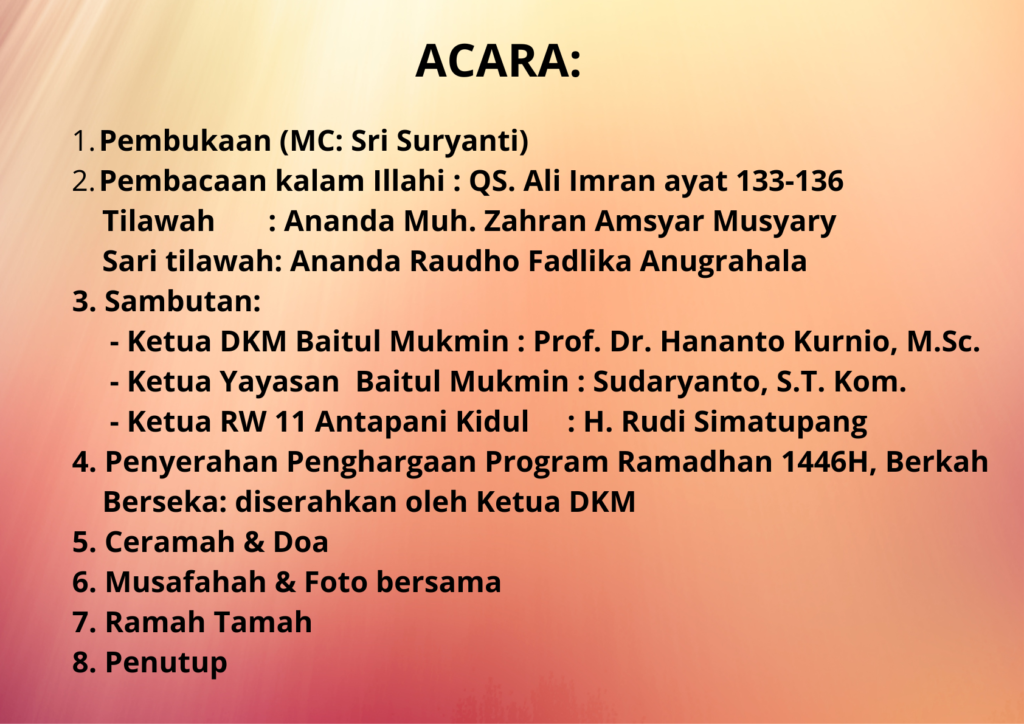 ACARA:

1. Pembukaan (MC: Sri Suryanti)
2. Pembacaan kalam Illahi : QS. Ali Imran ayat 133-136
Tilawah : Ananda Muh. Zahran Amsyar Musyary
Sari tilawah: Ananda Raudho Fadlika Anugrahala
3. Sambutan:
- Ketua DKM Baitul Mukmin : Prof. Dr. Hananto Kurnio, M.Sc.
- Ketua Yayasan Baitul Mukmin : Sudaryanto, S.T. Kom.
- Ketua RW 11 Antapani Kidul : H. Rudi Simatupang
4. Penyerahan Penghargaan Program Ramadhan 1446H, Berkah Berseka: diserahkan oleh Ketua DKM
5. Ceramah & Doa
6. Musafahah & Foto bersama
7. Ramah Tamah
8. Penutup